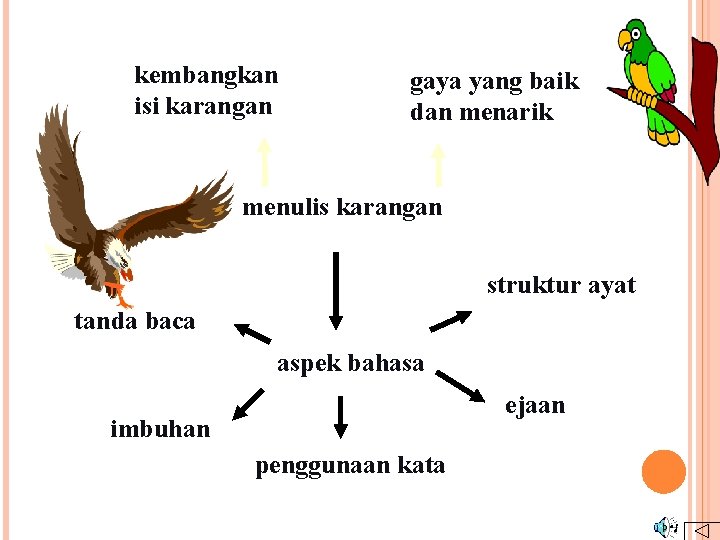 kembangkan isi karangan

gaya yang baik dan menarik

menulis karangan

struktur ayat

tanda baca

aspek bahasa

ejaan

imbuhan

penggunaan kata